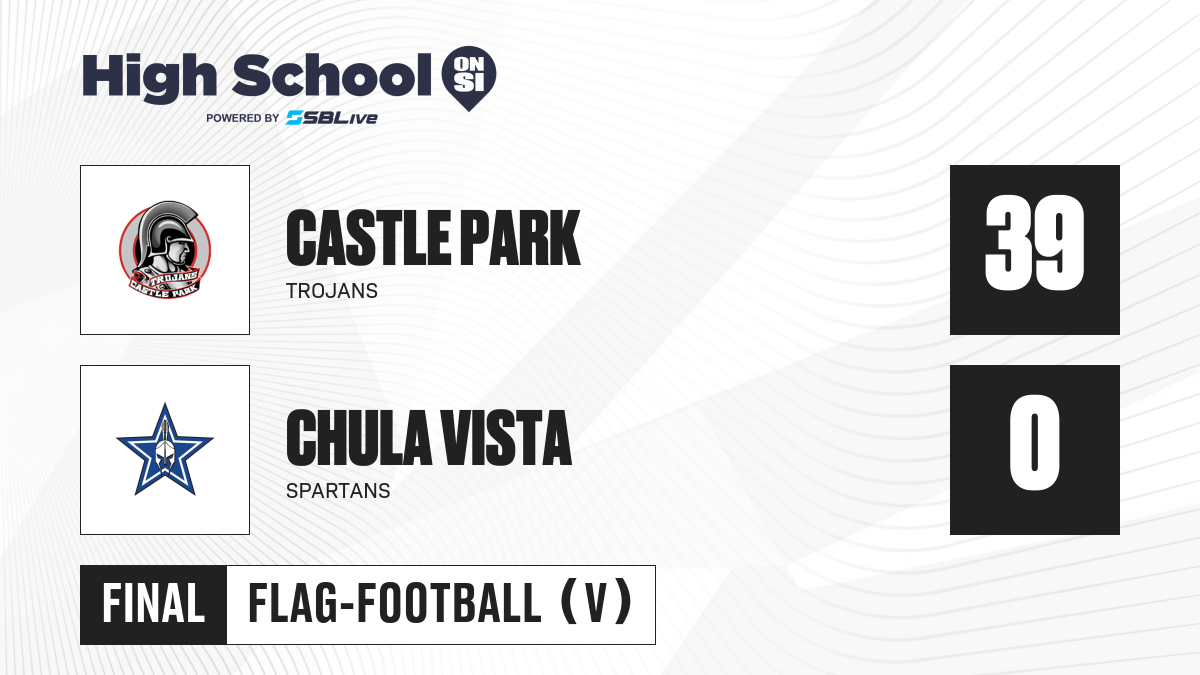 High School ON SI
POWERED BY SBLive

TROJANS CASTLE PARK

CASTLE PARK
TROJANS

39

CHULA VISTA
SPARTANS

0

FINAL

FLAG-FOOTBALL (V)